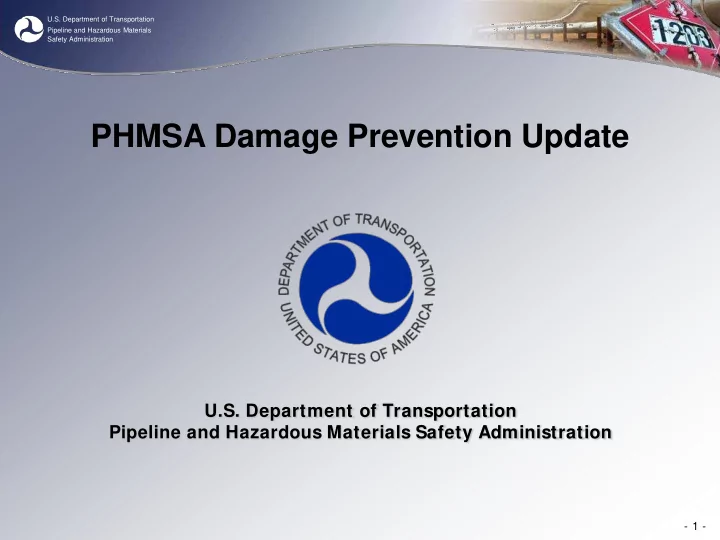 U.S. Department of Transportation
Pipeline and Hazardous Materials
Safety Administration

1203

PHMSA Damage Prevention Update

DEPARTMENT OF TRANSPORTATION
UNITED STATES OF AMERICA

U.S. Department of Transportation
Pipeline and Hazardous Materials Safety Administration

- 1 -